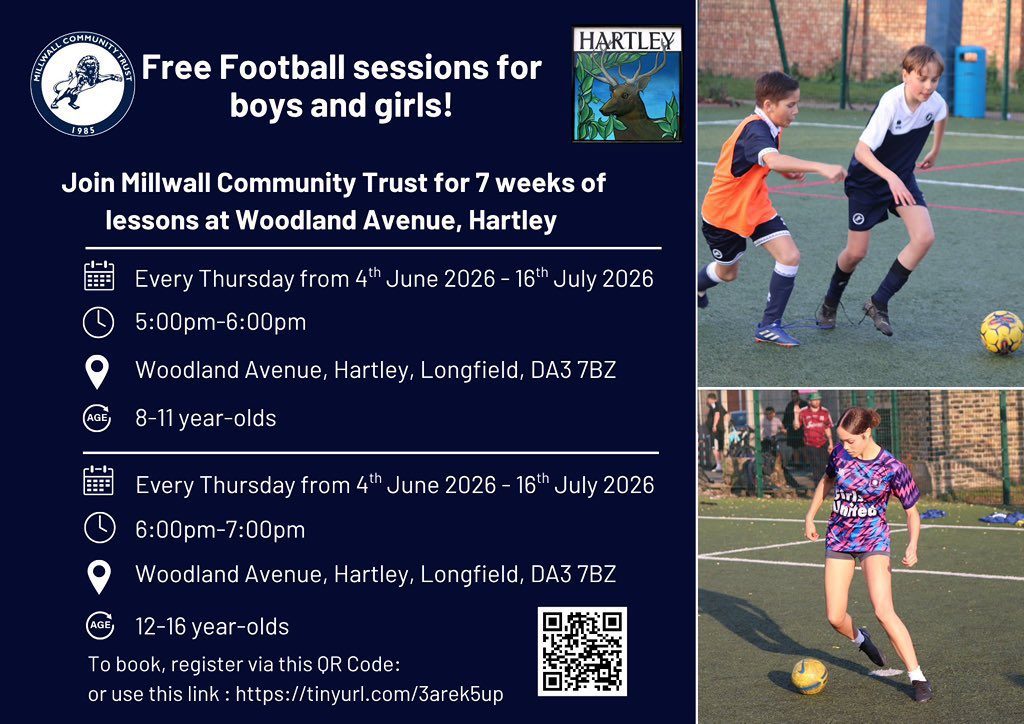 MILLWALL COMMUNITY TRUST
1985

Free Football sessions for boys and girls!

HARTLEY

Join Millwall Community Trust for 7 weeks of lessons at Woodland Avenue, Hartley

Every Thursday from 4$^{th}$ June 2026 - 16$^{th}$ July 2026

5:00pm-6:00pm

Woodland Avenue, Hartley, Longfield, DA3 7BZ

AGE 8-11 year-olds

Every Thursday from 4$^{th}$ June 2026 - 16$^{th}$ July 2026

6:00pm-7:00pm

Woodland Avenue, Hartley, Longfield, DA3 7BZ

AGE 12-16 year-olds

To book, register via this QR Code:
or use this link : https://tinyurl.com/3arek5up

Girls United